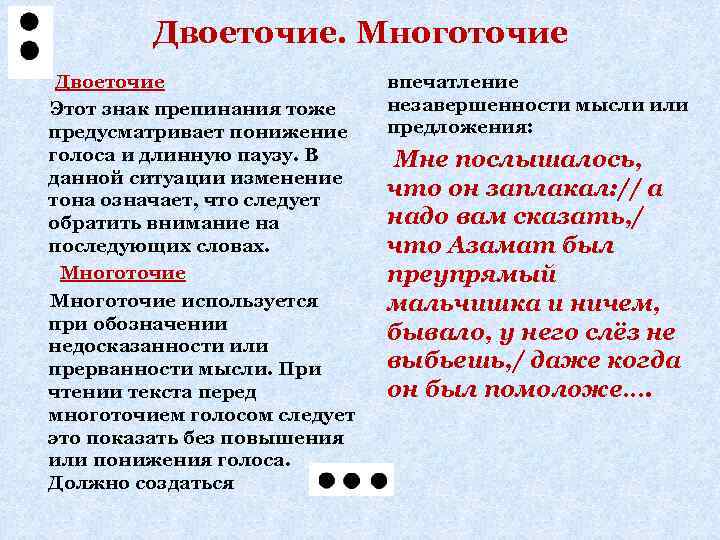 Двоеточие. Многоточие

Двоеточие

Этот знак препинания тоже предусматривает понижение голоса и длинную паузу. В данной ситуации изменение тона означает, что следует обратить внимание на последующих словах.

Многоточие

Многоточие используется при обозначении недосказанности или прерванности мысли. При чтении текста перед многоточием голосом следует это показать без повышения или понижения голоса. Должно создаться впечатление незавершенности мысли или предложения:

Мне послышалось, что он заплакал:// а надо вам сказать,/ что Азамат был преупрямый мальчишка и ничем, бывало, у него слёз не выбьешь,/ даже когда он был помоложе….